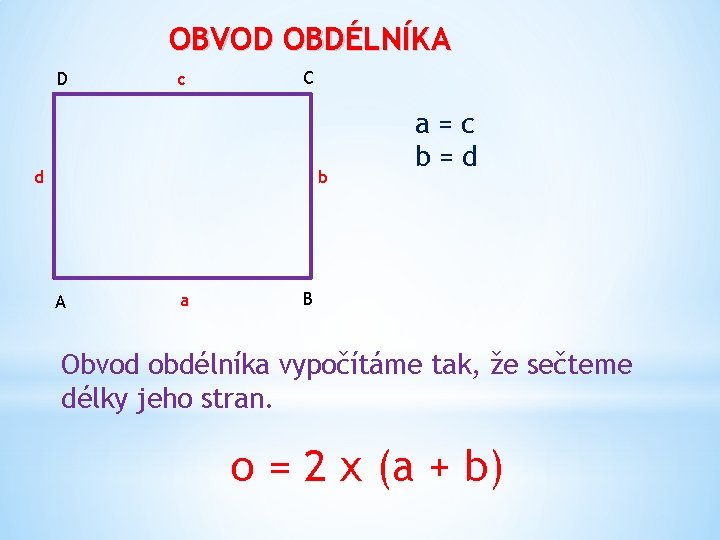 OBVOD OBDÉLNÍKA

D c C

d b

A a B

a = c
b = d

Obvod obdélníka vypočítáme tak, že sečteme délky jeho stran.

o = 2 x (a + b)